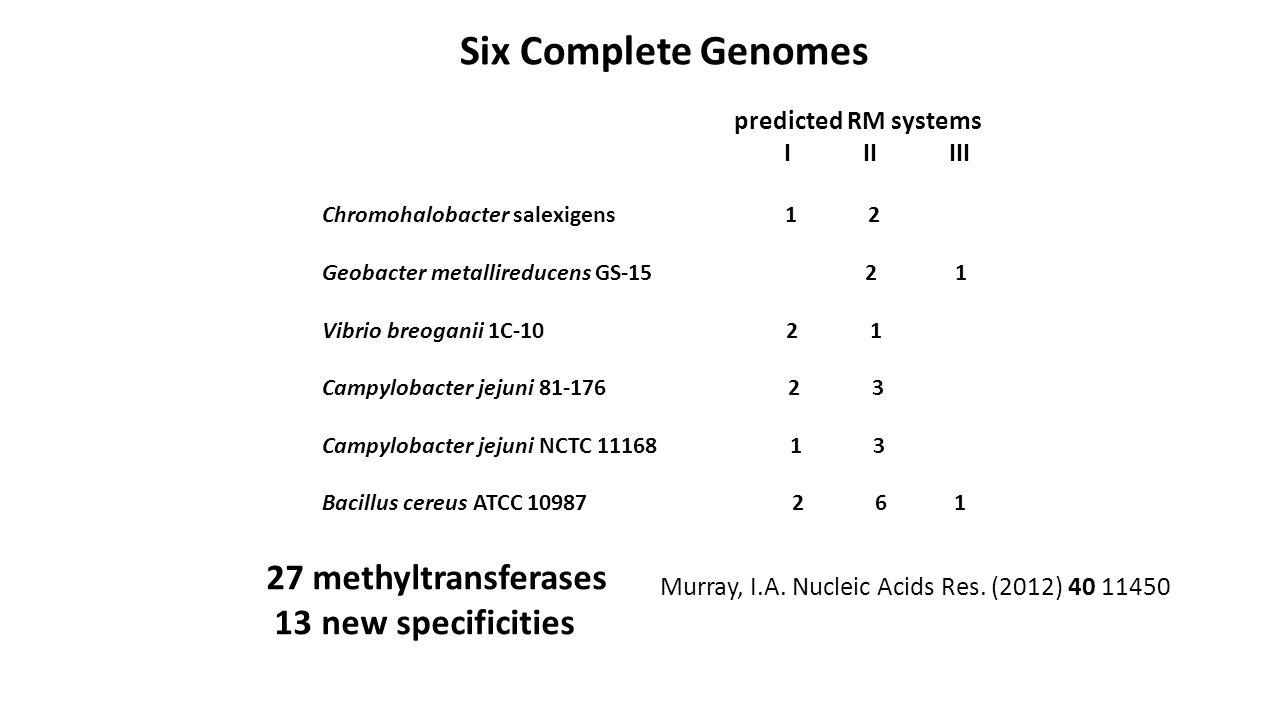 Six Complete Genomes

predicted RM systems

| | I | II | III |
|---|---|---|---|
| Chromohalobacter salexigens | 1 | 2 | |
| Geobacter metallireducens GS-15 | | 2 | 1 |
| Vibrio breoganii 1C-10 | 2 | 1 | |
| Campylobacter jejuni 81-176 | 2 | 3 | |
| Campylobacter jejuni NCTC 11168 | 1 | 3 | |
| Bacillus cereus ATCC 10987 | 2 | 6 | 1 |

27 methyltransferases
13 new specificities

Murray, I.A. Nucleic Acids Res. (2012) 40 11450